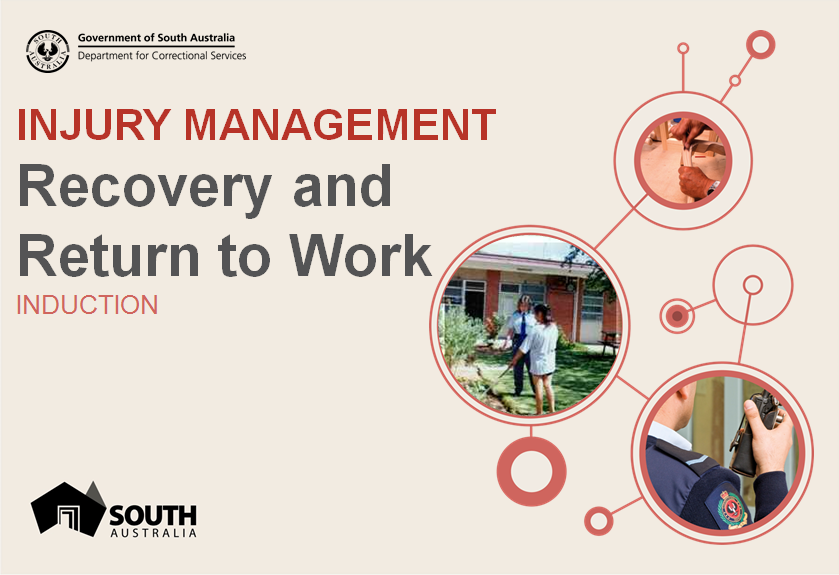 SOUTH AUSTRALIA

Government of South Australia
Department for Correctional Services

INJURY MANAGEMENT
Recovery and Return to Work
INDUCTION

SOUTH AUSTRALIA